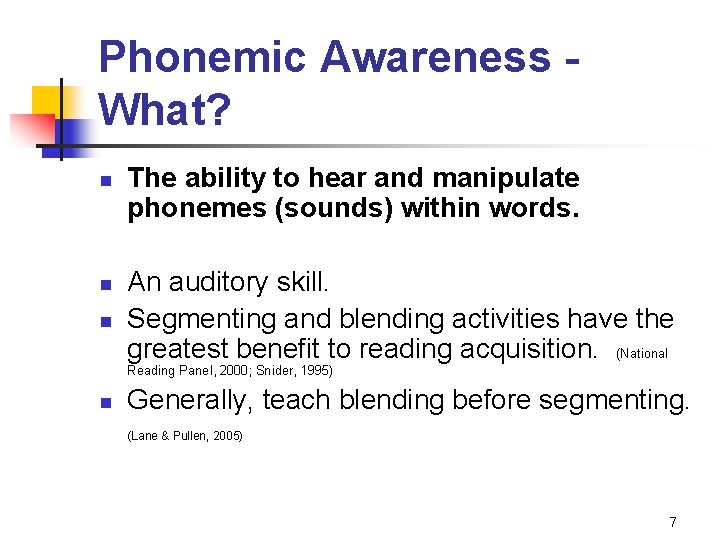 Phonemic Awareness - What?

The ability to hear and manipulate phonemes (sounds) within words.

An auditory skill.

Segmenting and blending activities have the greatest benefit to reading acquisition. (National Reading Panel, 2000; Snider, 1995)

Generally, teach blending before segmenting. (Lane & Pullen, 2005)

7